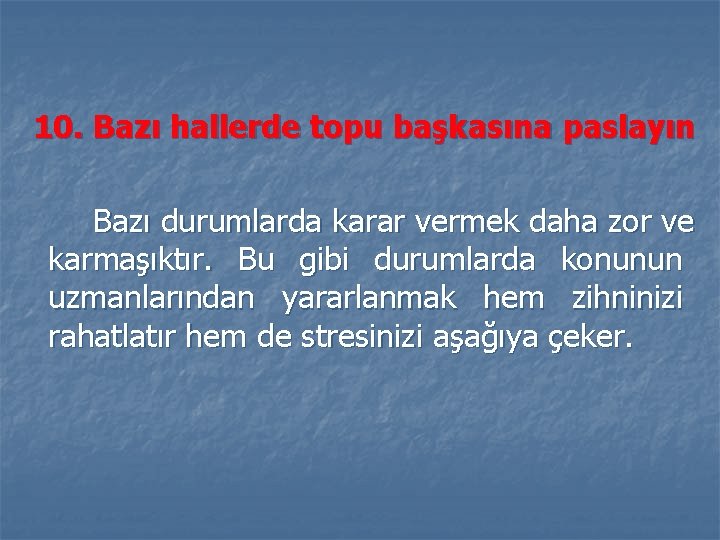 10. Bazı hallerde topu başkasına paslayın

Bazı durumlarda karar vermek daha zor ve karmaşıktır. Bu gibi durumlarda konunun uzmanlarından yararlanmak hem zihninizi rahatlatır hem de stresinizi aşağıya çeker.